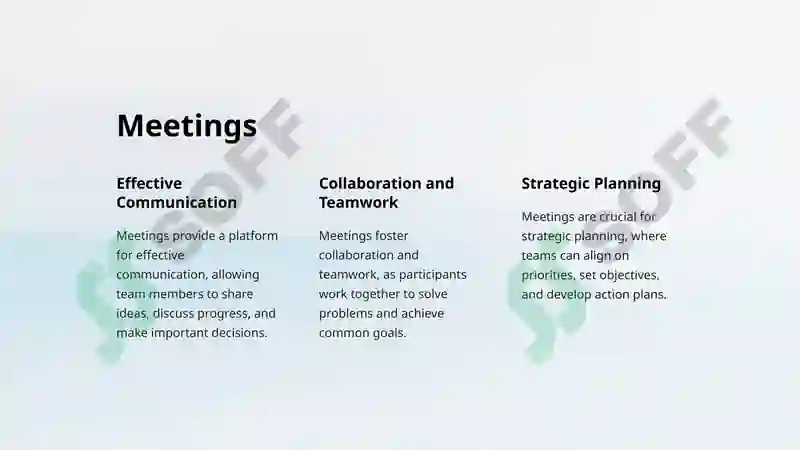 Meetings

Effective Communication

Meetings provide a platform for effective communication, allowing team members to share ideas, discuss progress, and make important decisions.

Collaboration and Teamwork

Meetings foster collaboration and teamwork, as participants work together to solve problems and achieve common goals.

Strategic Planning

Meetings are crucial for strategic planning, where teams can align on priorities, set objectives, and develop action plans.

SOFF

SOFF